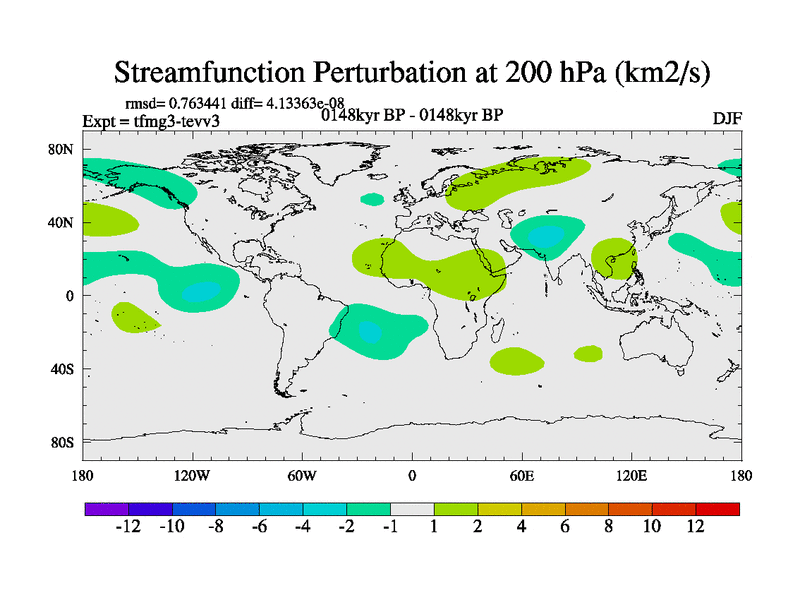 Streamfunction Perturbation at 200 hPa (km2/s)

rmsd= 0.763441 diff= 4.13363e-08
Expt = tfmg3-tevv3
0148kyr BP - 0148kyr BP
DJF

80N
40N
0
40S
80S

180
120W
60W
0
60E
120E
180

-12 -10 -8 -6 -4 -2 -1 1 2 4 6 8 10 12